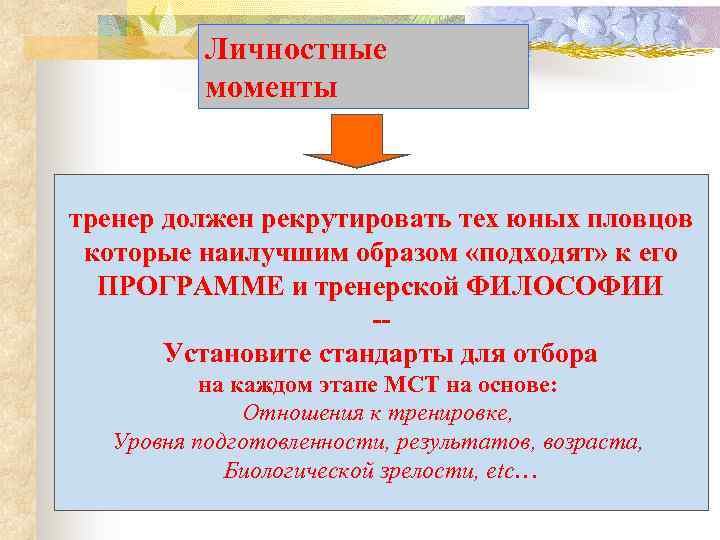 Личностные моменты

тренер должен рекрутировать тех юных пловцов которые наилучшим образом «подходят» к его ПРОГРАММЕ и тренерской ФИЛОСОФИИ
--
Установите стандарты для отбора
на каждом этапе МСТ на основе:
Отношения к тренировке,
Уровня подготовленности, результатов, возраста,
Биологической зрелости, etc…